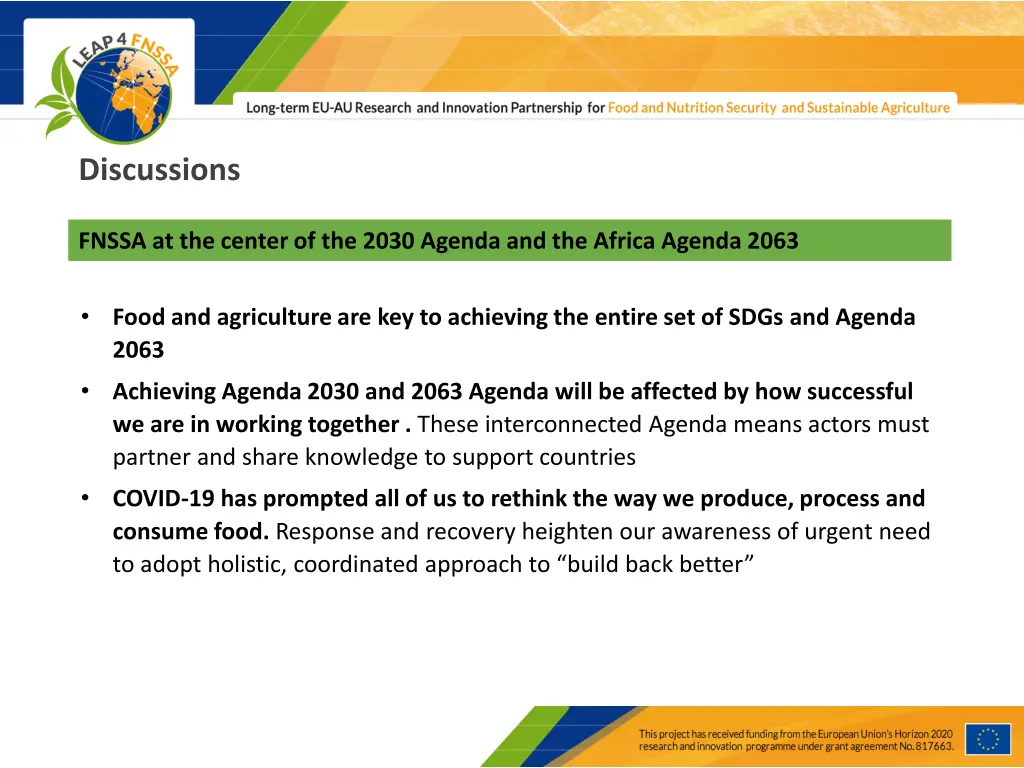 LEAP4FNSSA

Long-term EU-AU Research and Innovation Partnership for Food and Nutrition Security and Sustainable Agriculture

Discussions

FNSSA at the center of the 2030 Agenda and the Africa Agenda 2063

• Food and agriculture are key to achieving the entire set of SDGs and Agenda 2063

• Achieving Agenda 2030 and 2063 Agenda will be affected by how successful we are in working together . These interconnected Agenda means actors must partner and share knowledge to support countries

• COVID-19 has prompted all of us to rethink the way we produce, process and consume food. Response and recovery heighten our awareness of urgent need to adopt holistic, coordinated approach to “build back better”

This project has received funding from the European Union's Horizon 2020 research and innovation programme under grant agreement No. 817663.